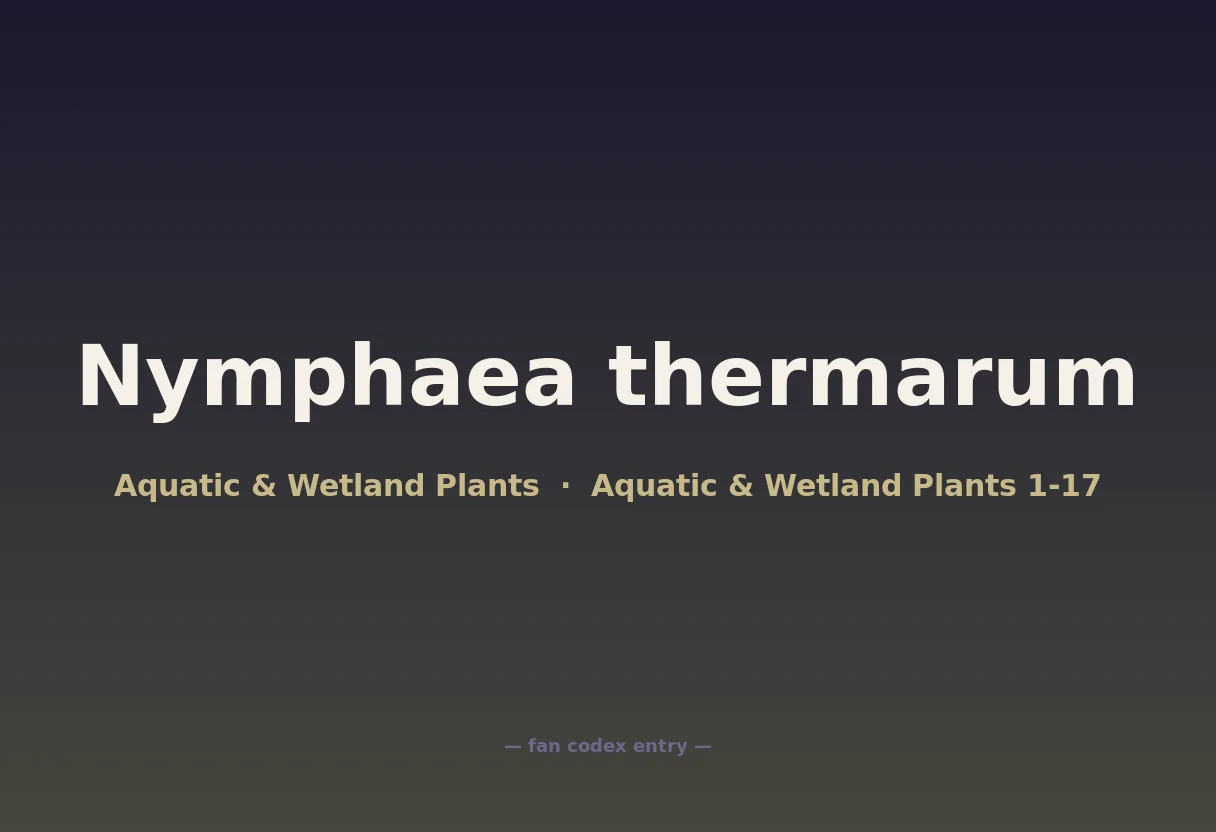 Nymphaea thermarum

Aquatic & Wetland Plants · Aquatic & Wetland Plants 1-17

— fan codex entry —